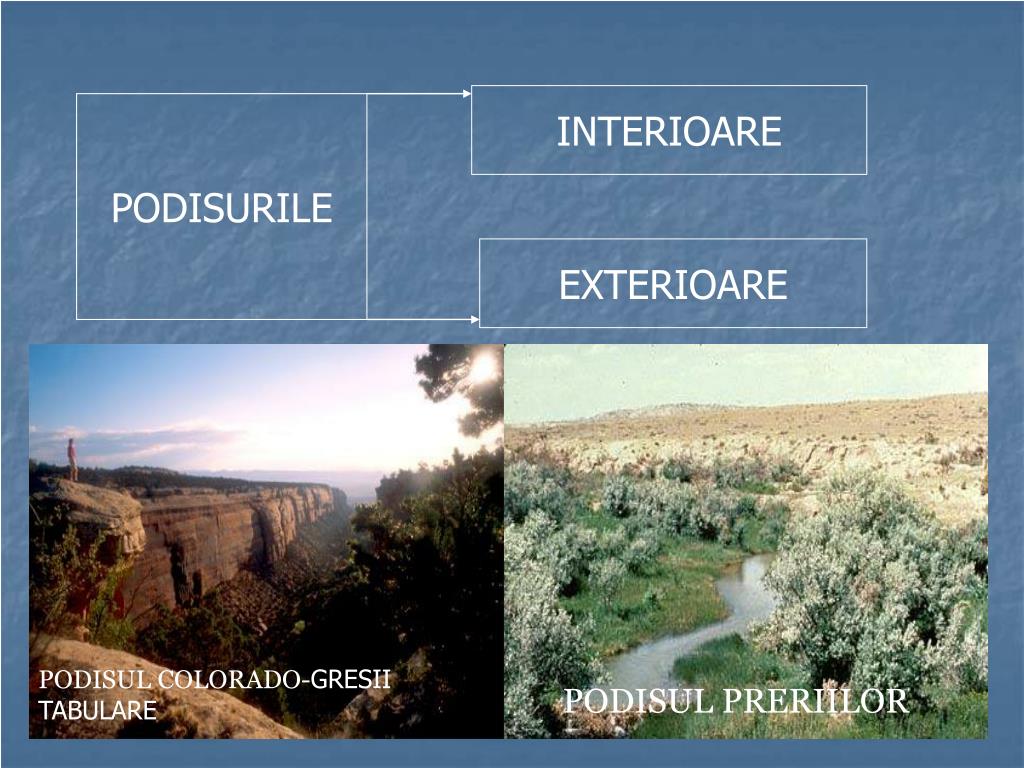 PODISURILE

INTERIOARE

EXTERIOARE

PODISUL COLORADO-GRESII TABULARE

PODISUL PRERIILOR